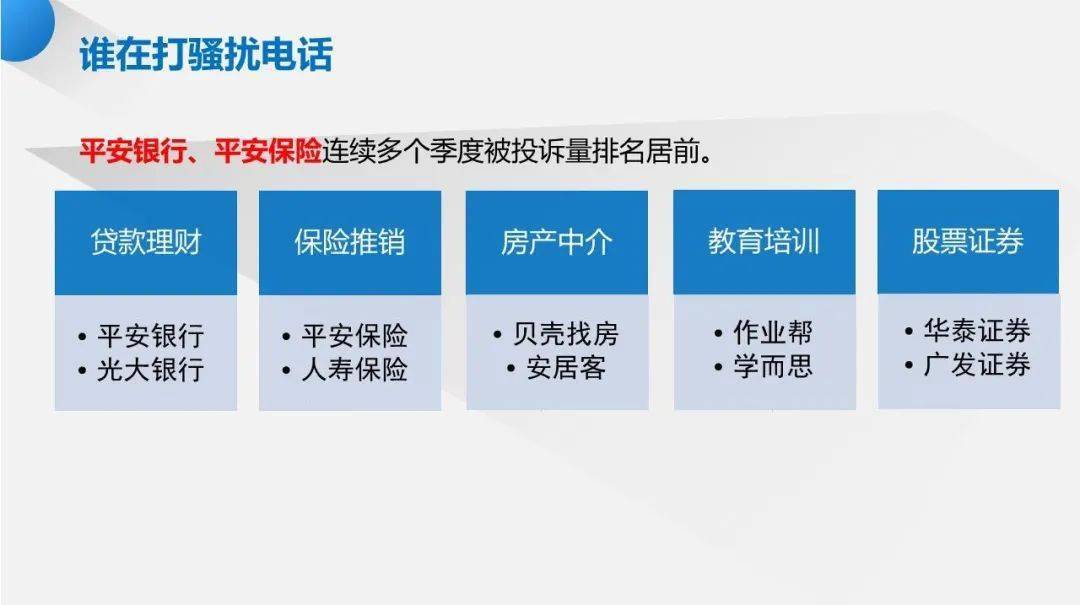 谁在打骚扰电话

平安银行、平安保险连续多个季度被投诉量排名居前。

贷款理财
• 平安银行
• 光大银行

保险推销
• 平安保险
• 人寿保险

房产中介
• 贝壳找房
• 安居客

教育培训
• 作业帮
• 学而思

股票证券
• 华泰证券
• 广发证券